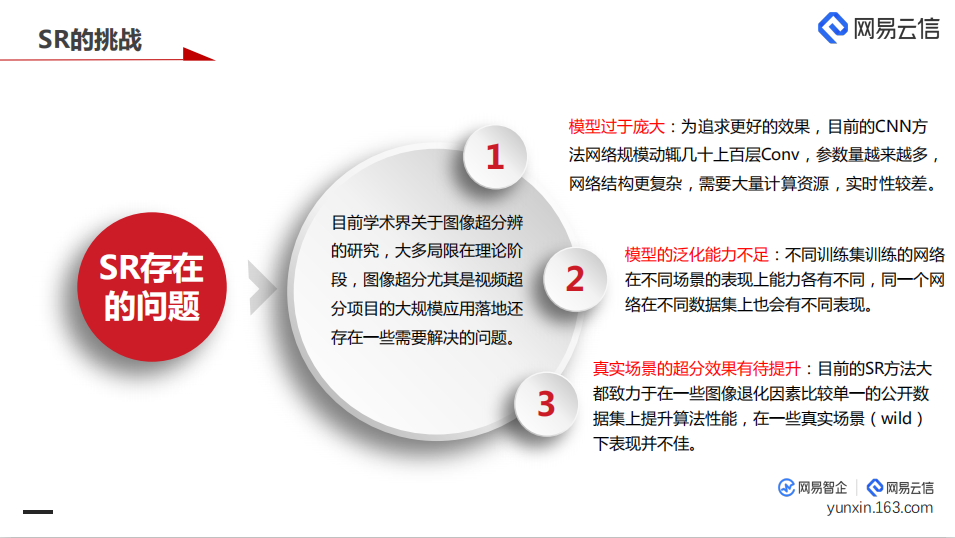 SR的挑战

网易云信

SR存在的问题

目前学术界关于图像超分辨的研究，大多局限在理论阶段，图像超分尤其是视频超分项目的大规模应用落地还存在一些需要解决的问题。

1

模型过于庞大：为追求更好的效果，目前的CNN方法网络规模动辄几十上百层Conv，参数量越来越多，网络结构更复杂，需要大量计算资源，实时性较差。

2

模型的泛化能力不足：不同训练集训练的网络在不同场景的表现上能力各有不同，同一个网络在不同数据集上也会有不同表现。

3

真实场景的超分效果有待提升：目前的SR方法大都致力于在一些图像退化因素比较单一的公开数据集上提升算法性能，在一些真实场景（wild）下表现并不佳。

网易智企 | 网易云信
yunxin.163.com